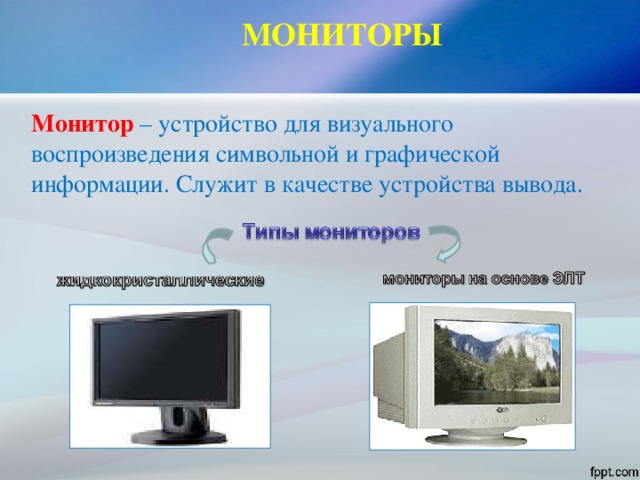 МОНИТОРЫ

Монитор – устройство для визуального воспроизведения символьной и графической информации. Служит в качестве устройства вывода.

Типы мониторов

жидкокристаллические

мониторы на основе ЭЛТ

fppt.com